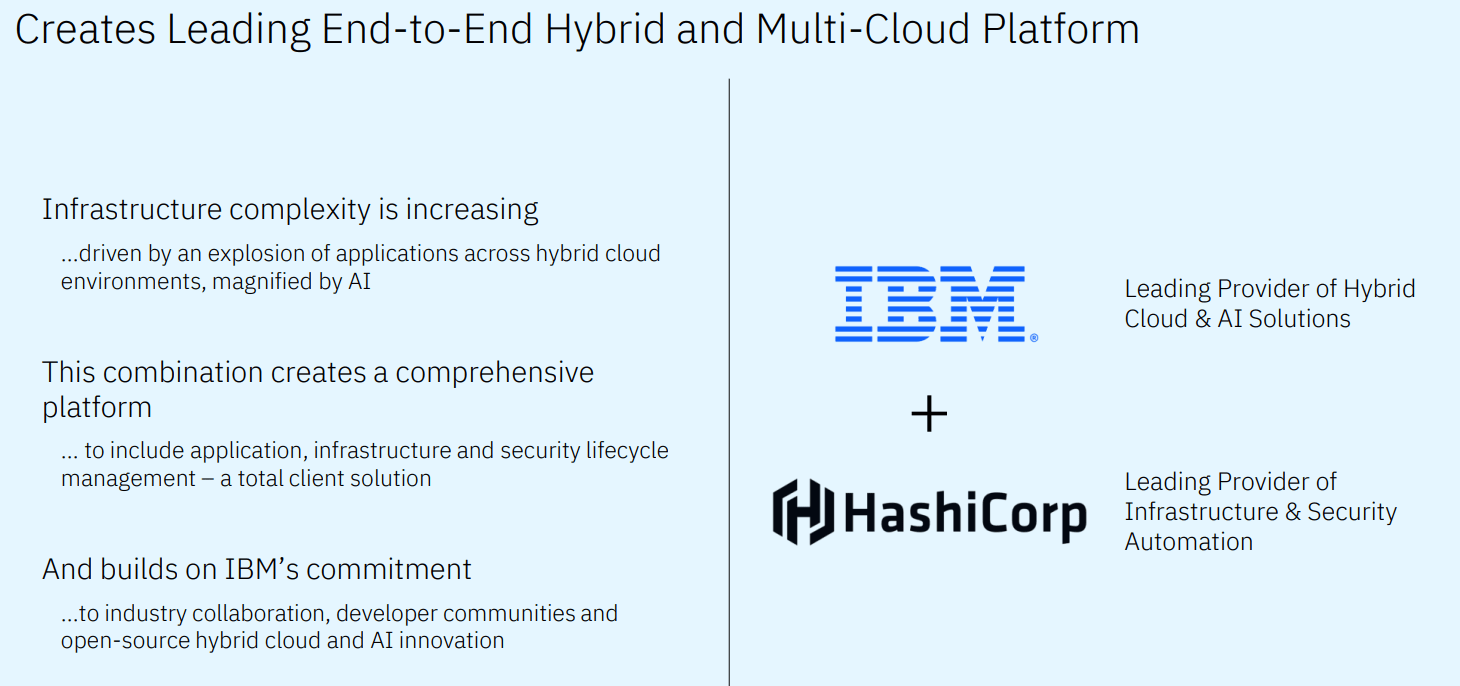 Creates Leading End-to-End Hybrid and Multi-Cloud Platform

Infrastructure complexity is increasing

...driven by an explosion of applications across hybrid cloud environments, magnified by AI

This combination creates a comprehensive platform

... to include application, infrastructure and security lifecycle management – a total client solution

And builds on IBM's commitment

...to industry collaboration, developer communities and open-source hybrid cloud and AI innovation

IBM®

Leading Provider of Hybrid Cloud & AI Solutions

+

HashiCorp

Leading Provider of Infrastructure & Security Automation